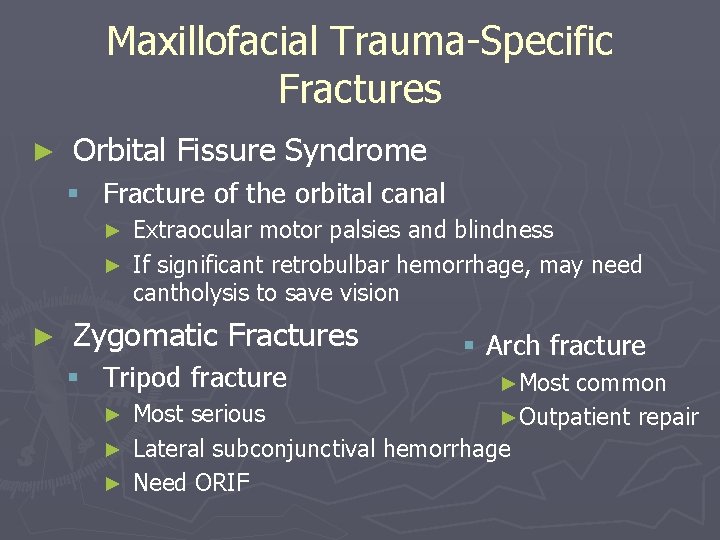 Maxillofacial Trauma-Specific Fractures

► Orbital Fissure Syndrome
▪ Fracture of the orbital canal
► Extraocular motor palsies and blindness
► If significant retrobulbar hemorrhage, may need cantholysis to save vision

► Zygomatic Fractures
▪ Tripod fracture
► Most serious
► Lateral subconjunctival hemorrhage
► Need ORIF

▪ Arch fracture
►Most common
►Outpatient repair